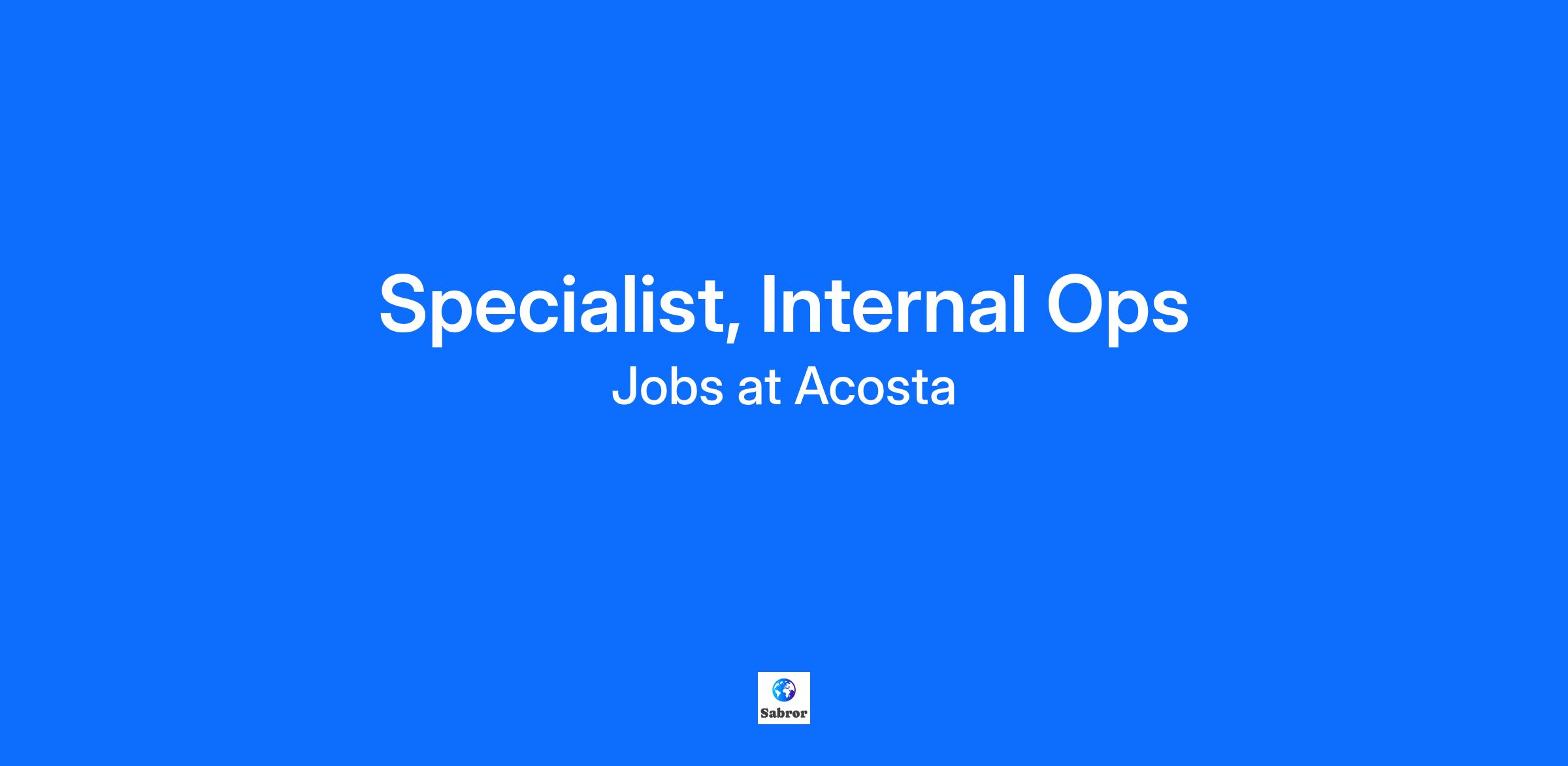 Specialist, Internal Ops
Jobs at Acosta

Sabror